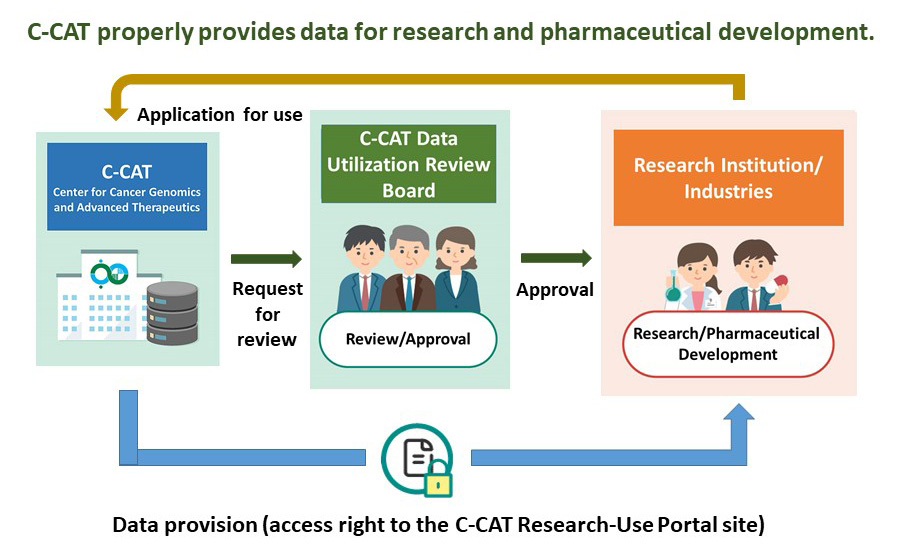 C-CAT properly provides data for research and pharmaceutical development.

Application for use

C-CAT
Center for Cancer Genomics and Advanced Therapeutics

Request for review

C-CAT Data Utilization Review Board

Review/Approval

Approval

Research Institution/ Industries

Research/Pharmaceutical Development

Data provision (access right to the C-CAT Research-Use Portal site)